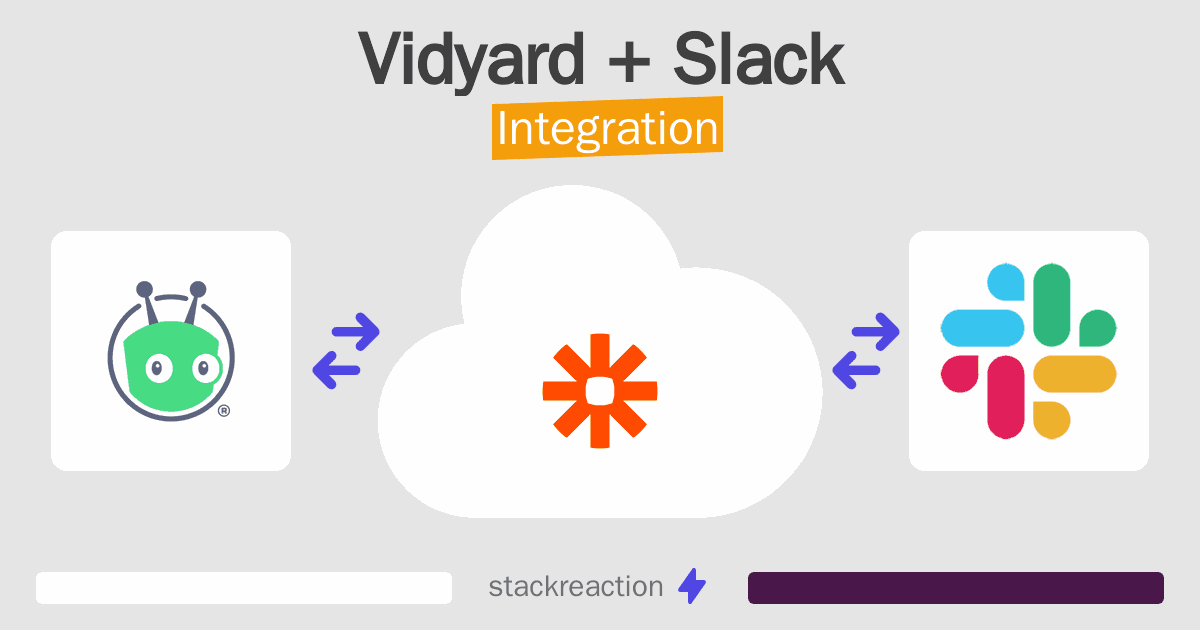 Vidyard + Slack
Integration

®

stackreaction